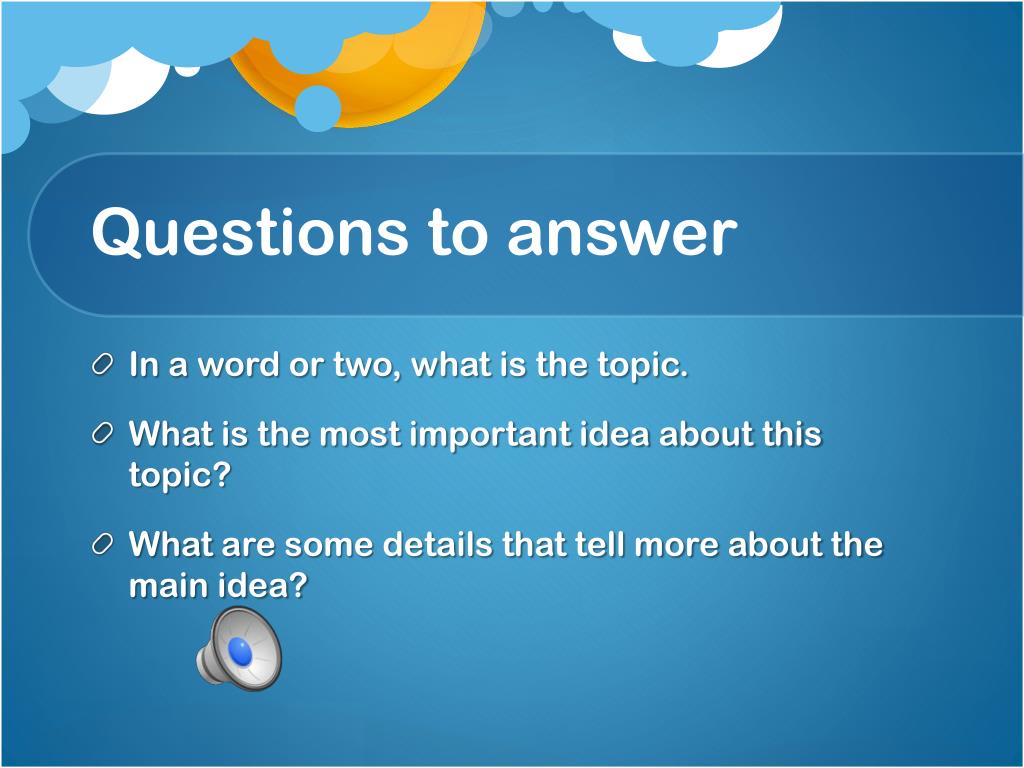 Questions to answer

In a word or two, what is the topic.

What is the most important idea about this topic?

What are some details that tell more about the main idea?